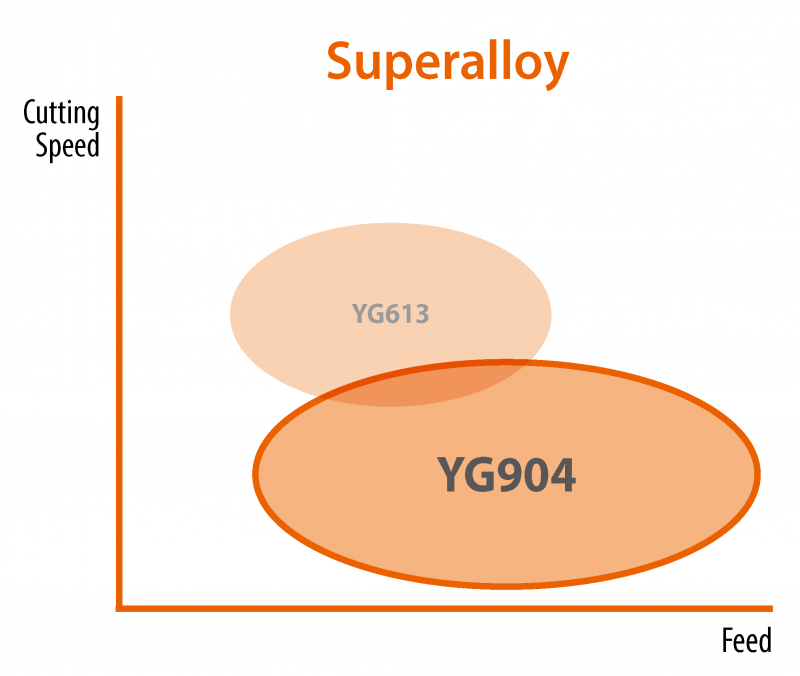 Superalloy

Cutting Speed

YG613

YG904

Feed